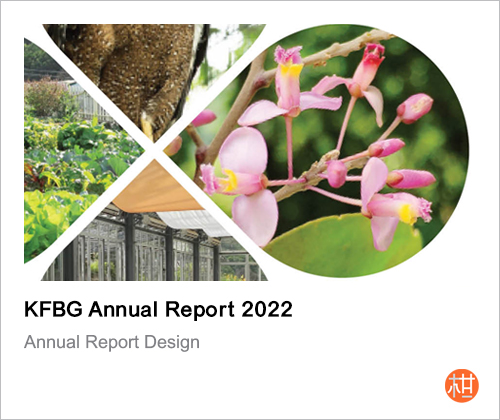 KFBG Annual Report 2022

Annual Report Design

柑